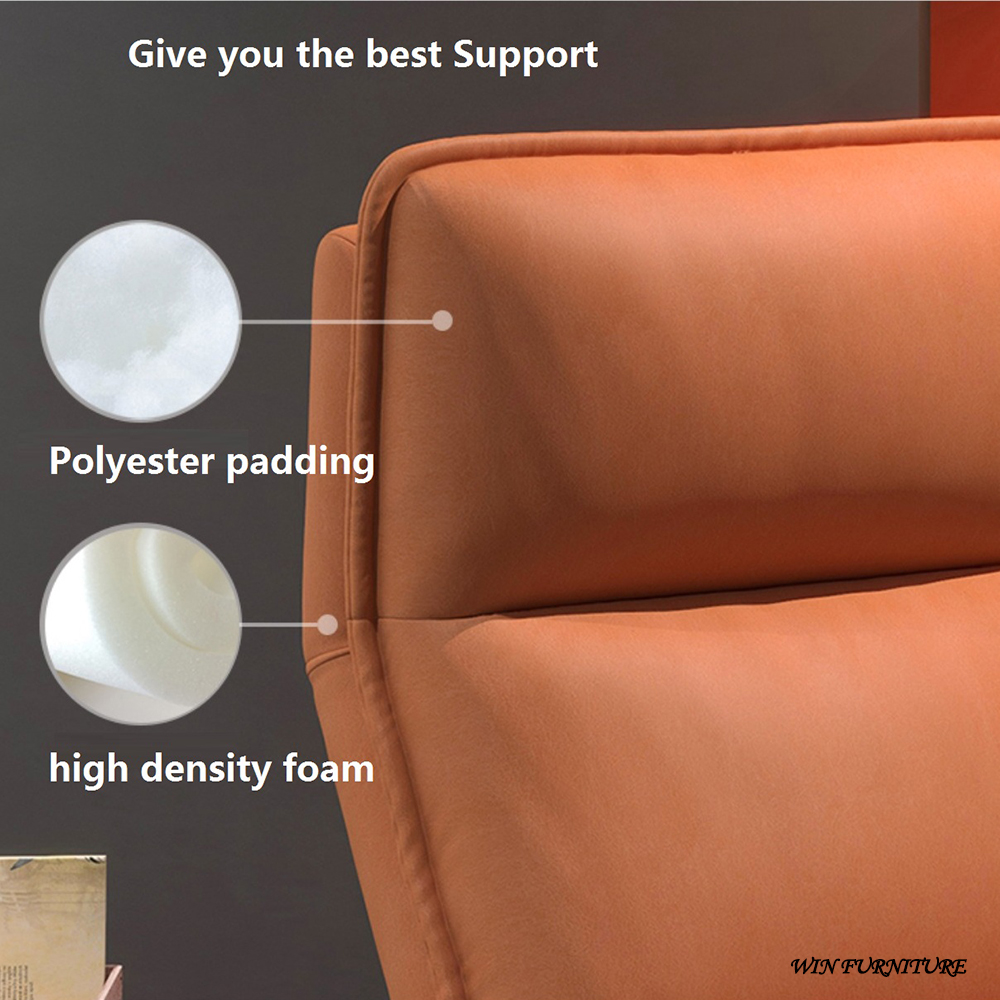 Give you the best Support

Polyester padding

high density foam

WIN FURNITURE